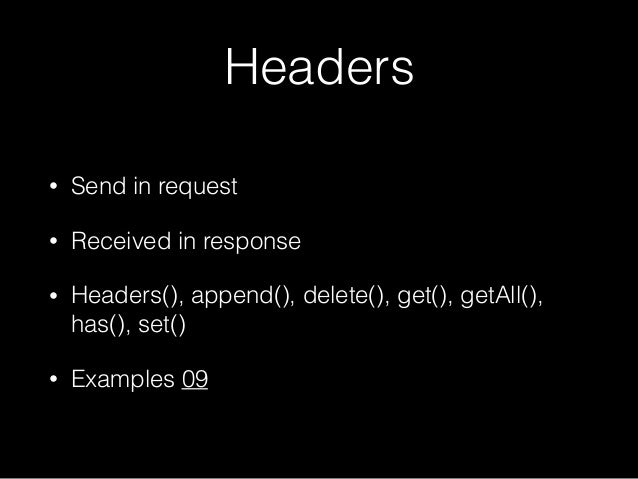 Headers

• Send in request

• Received in response

• Headers(), append(), delete(), get(), getAll(), has(), set()

• Examples 09